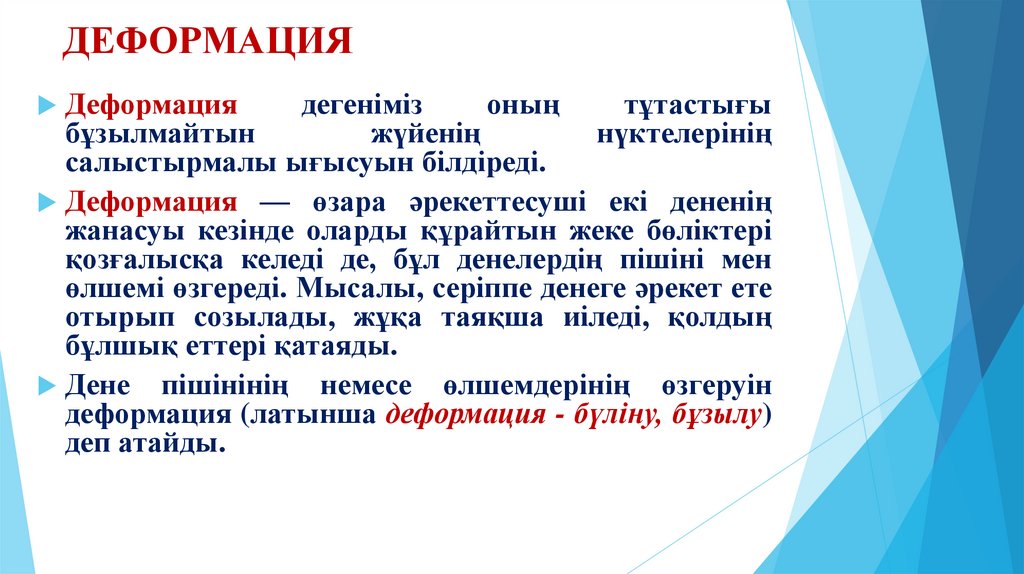 ДЕФОРМАЦИЯ

Деформация дегеніміз оның тұтастығы бұзылмайтын жүйенің нүктелерінің салыстырмалы ығысуын білдіреді.

Деформация — өзара әрекеттесуші екі дененің жанасуы кезінде оларды құрайтын жеке бөліктері қозғалысқа келеді де, бұл денелердің пішіні мен өлшемі өзгереді. Мысалы, серіппе денеге әрекет ете отырып созылады, жұқа таяқша иіледі, қолдың бұлшық еттері қатаяды.

Дене пішінінің немесе өлшемдерінің өзгеруін деформация (латынша деформация - бүліну, бұзылу) деп атайды.